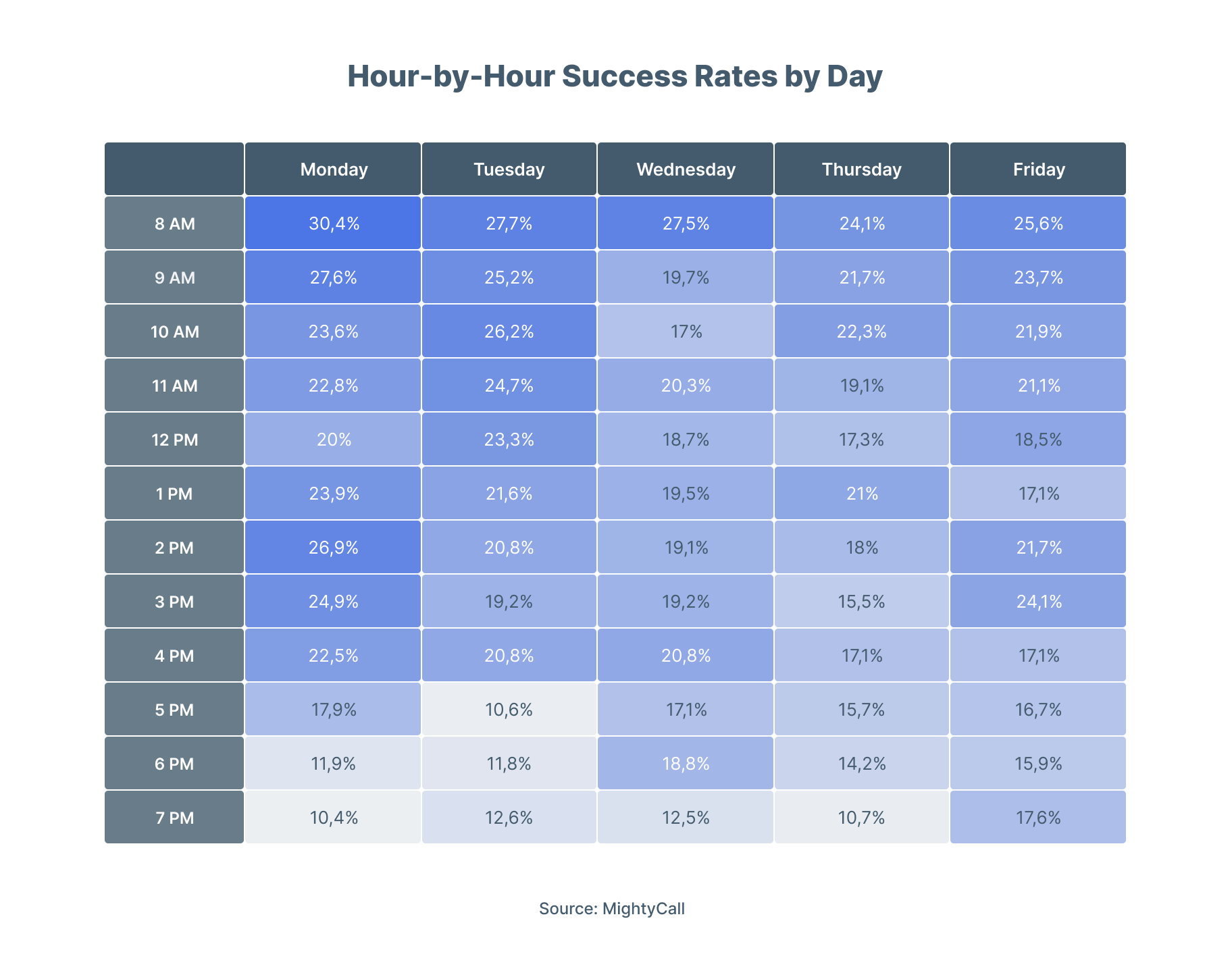 Hour-by-Hour Success Rates by Day

| | Monday | Tuesday | Wednesday | Thursday | Friday |
|---|---|---|---|---|---|
| 8 AM | 30,4% | 27,7% | 27,5% | 24,1% | 25,6% |
| 9 AM | 27,6% | 25,2% | 19,7% | 21,7% | 23,7% |
| 10 AM | 23,6% | 26,2% | 17% | 22,3% | 21,9% |
| 11 AM | 22,8% | 24,7% | 20,3% | 19,1% | 21,1% |
| 12 PM | 20% | 23,3% | 18,7% | 17,3% | 18,5% |
| 1 PM | 23,9% | 21,6% | 19,5% | 21% | 17,1% |
| 2 PM | 26,9% | 20,8% | 19,1% | 18% | 21,7% |
| 3 PM | 24,9% | 19,2% | 19,2% | 15,5% | 24,1% |
| 4 PM | 22,5% | 20,8% | 20,8% | 17,1% | 17,1% |
| 5 PM | 17,9% | 10,6% | 17,1% | 15,7% | 16,7% |
| 6 PM | 11,9% | 11,8% | 18,8% | 14,2% | 15,9% |
| 7 PM | 10,4% | 12,6% | 12,5% | 10,7% | 17,6% |

Source: MightyCall